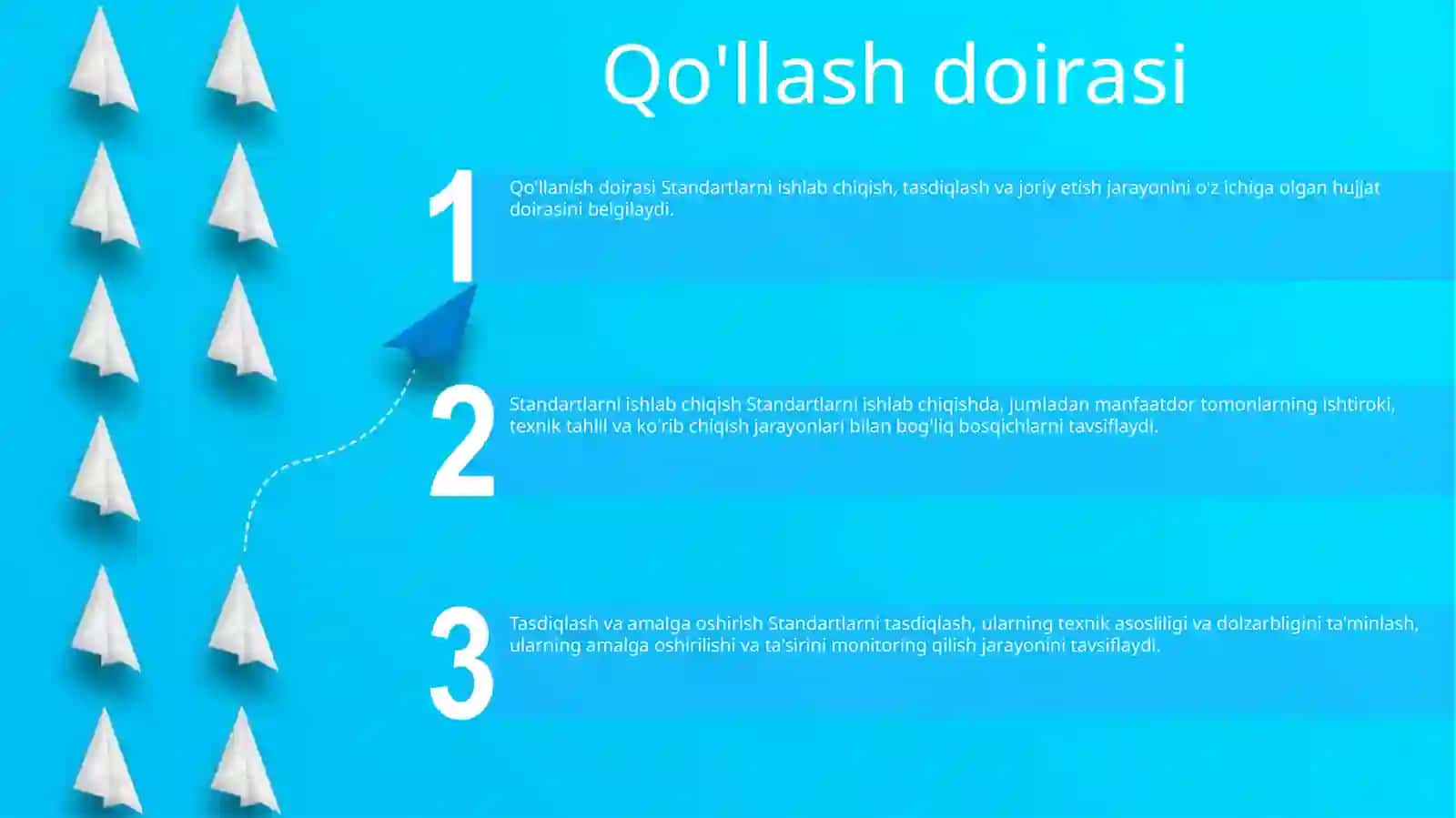 Qo'llash doirasi

1

Qo'llanish doirasi Standartlarni ishlab chiqish, tasdiqlash va joriy etish jarayonini o'z ichiga olgan hujjat doirasini belgilaydi.

2

Standartlarni ishlab chiqish Standartlarni ishlab chiqishda, jumladan manfaatdor tomonlarning ishtiroki, texnik tahlil va ko'rib chiqish jarayonlari bilan bog'liq bosqichlarni tavsiflaydi.

3

Tasdiqlash va amalga oshirish Standartlarni tasdiqlash, ularning texnik asosliligi va dolzarbligini ta'minlash, ularning amalga oshirilishi va ta'sirini monitoring qilish jarayonini tavsiflaydi.